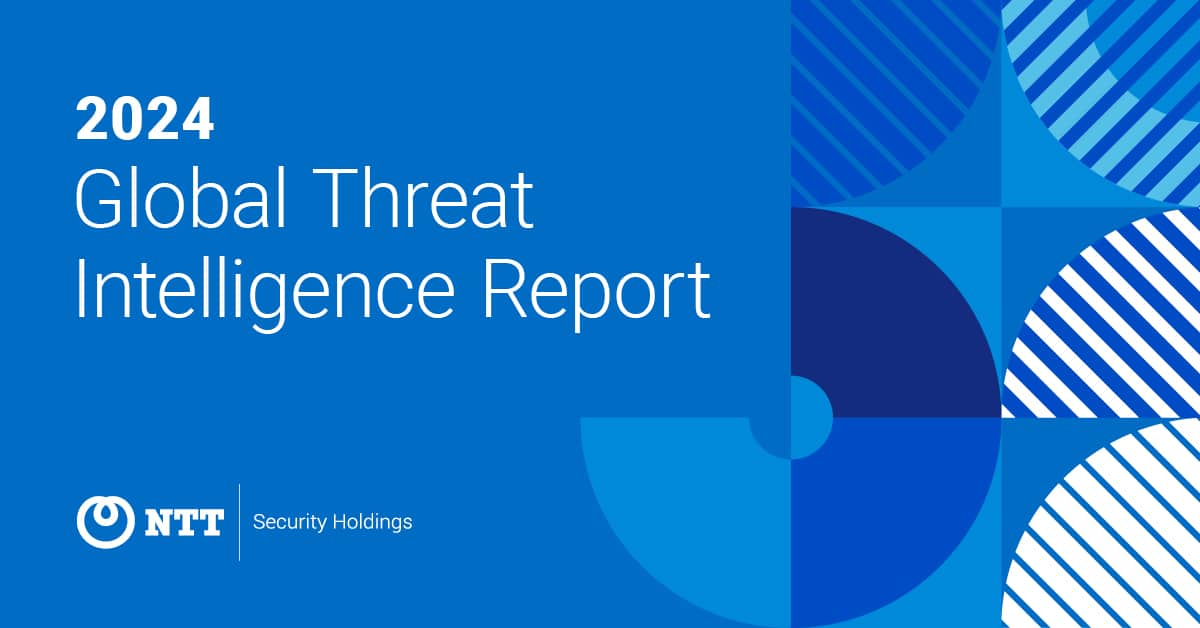 2024
Global Threat Intelligence Report

NTT Security Holdings